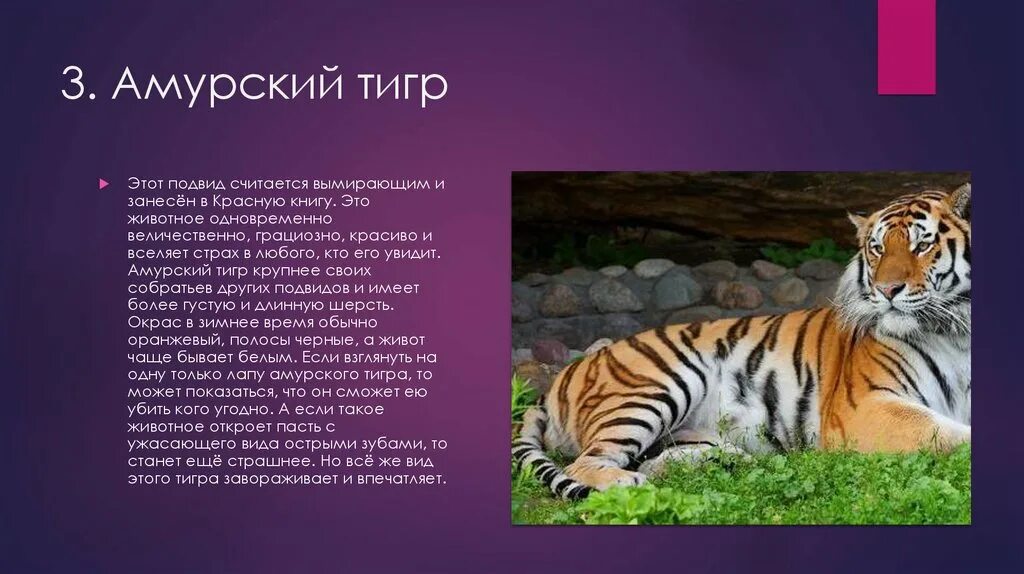 3. Амурский тигр

Этот подвид считается вымирающим и занесён в Красную книгу. Это животное одновременно величественно, грациозно, красиво и вселяет страх в любого, кто его увидит. Амурский тигр крупнее своих собратьев других подвидов и имеет более густую и длинную шерсть. Окрас в зимнее время обычно оранжевый, полосы черные, а живот чаще бывает белым. Если взглянуть на одну только лапу амурского тигра, то может показаться, что он сможет ею убить кого угодно. А если такое животное откроет пасть с ужасающего вида острыми зубами, то станет ещё страшнее. Но всё же вид этого тигра завораживает и впечатляет.